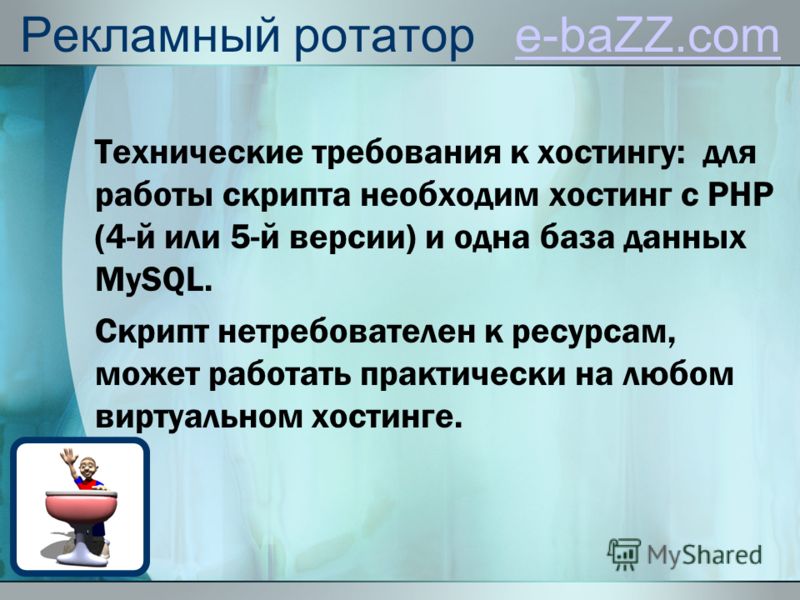 Рекламный ротатор e-baZZ.com

Технические требования к хостингу: для работы скрипта необходим хостинг с PHP (4-й или 5-й версии) и одна база данных MySQL.

Скрипт нетребователен к ресурсам, может работать практически на любом виртуальном хостинге.

MyShared